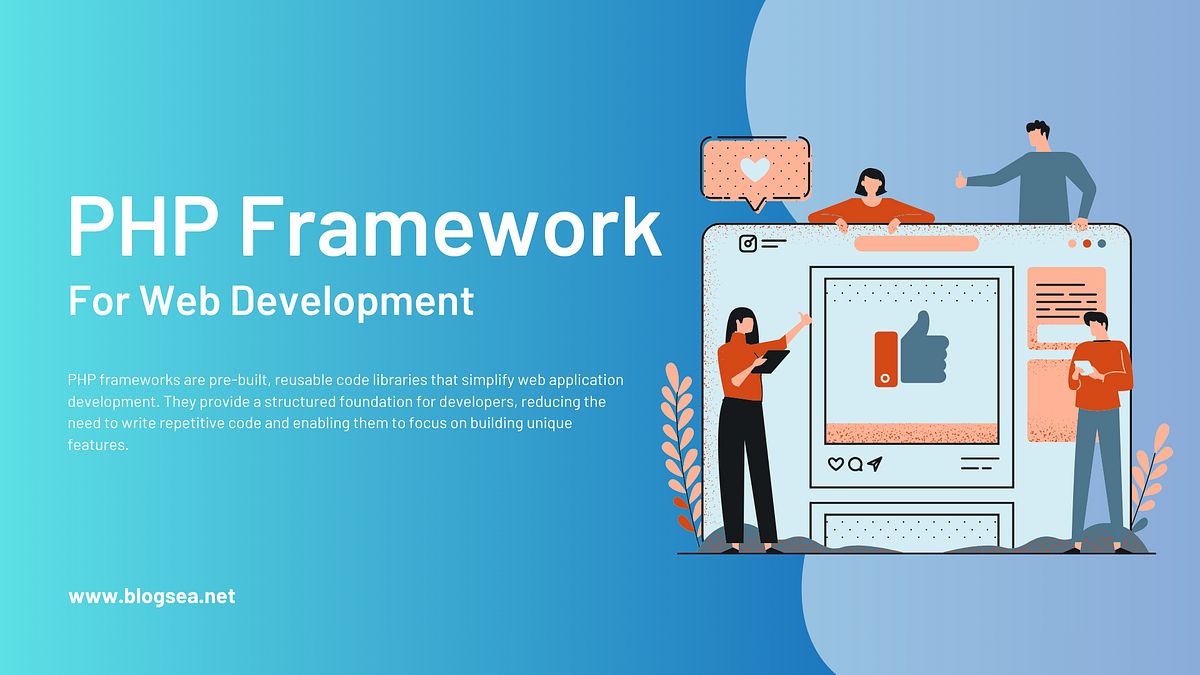 PHP Framework

For Web Development

PHP frameworks are pre-built, reusable code libraries that simplify web application development. They provide a structured foundation for developers, reducing the need to write repetitive code and enabling them to focus on building unique features.

www.blogsea.net